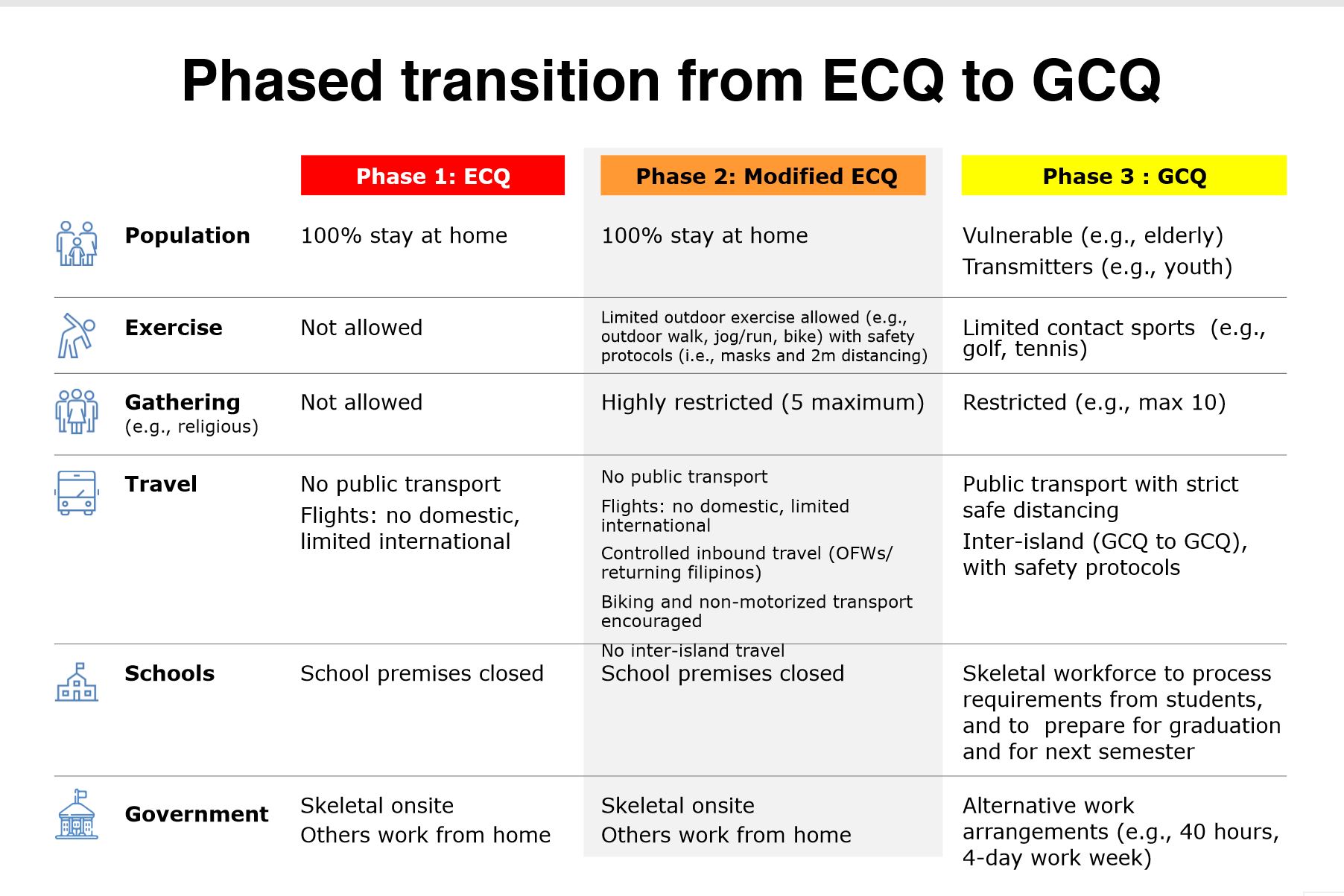 Phased transition from ECQ to GCQ

| | Phase 1: ECQ | Phase 2: Modified ECQ | Phase 3 : GCQ |
|---|---|---|---|
| **Population** | 100% stay at home | 100% stay at home | Vulnerable (e.g., elderly) Transmitters (e.g., youth) |
| **Exercise** | Not allowed | Limited outdoor exercise allowed (e.g., outdoor walk, jog/run, bike) with safety protocols (i.e., masks and 2m distancing) | Limited contact sports (e.g., golf, tennis) |
| **Gathering** (e.g., religious) | Not allowed | Highly restricted (5 maximum) | Restricted (e.g., max 10) |
| **Travel** | No public transport Flights: no domestic, limited international | No public transport Flights: no domestic, limited international Controlled inbound travel (OFWs/ returning filipinos) Biking and non-motorized transport encouraged No inter-island travel | Public transport with strict safe distancing Inter-island (GCQ to GCQ), with safety protocols |
| **Schools** | School premises closed | School premises closed | Skeletal workforce to process requirements from students, and to prepare for graduation and for next semester |
| **Government** | Skeletal onsite Others work from home | Skeletal onsite Others work from home | Alternative work arrangements (e.g., 40 hours, 4-day work week) |